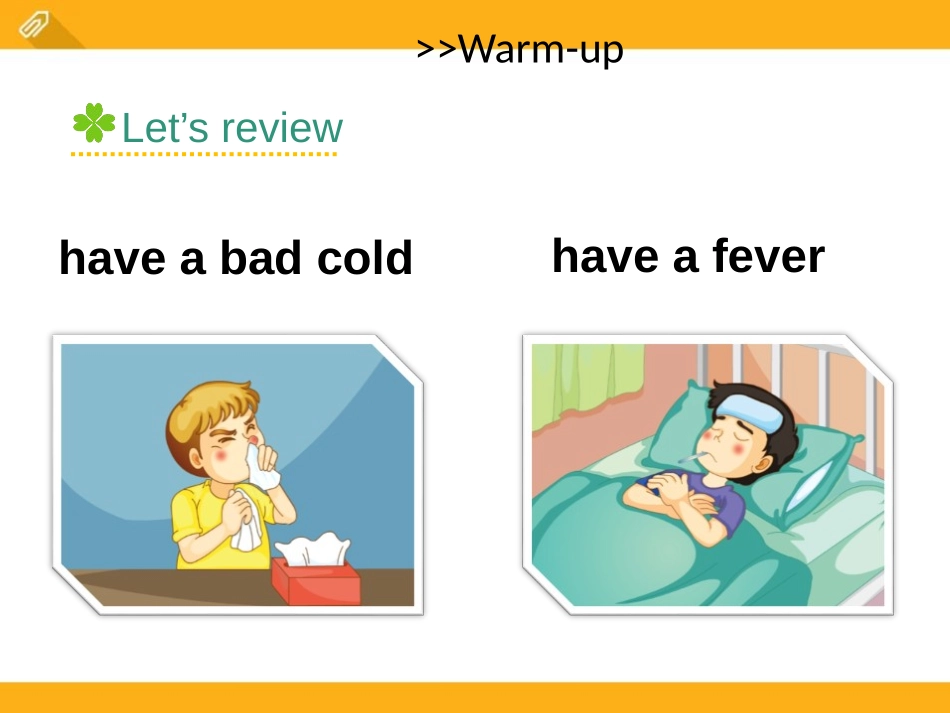 >>Warm-up

Let’s review

have a bad cold

have a fever